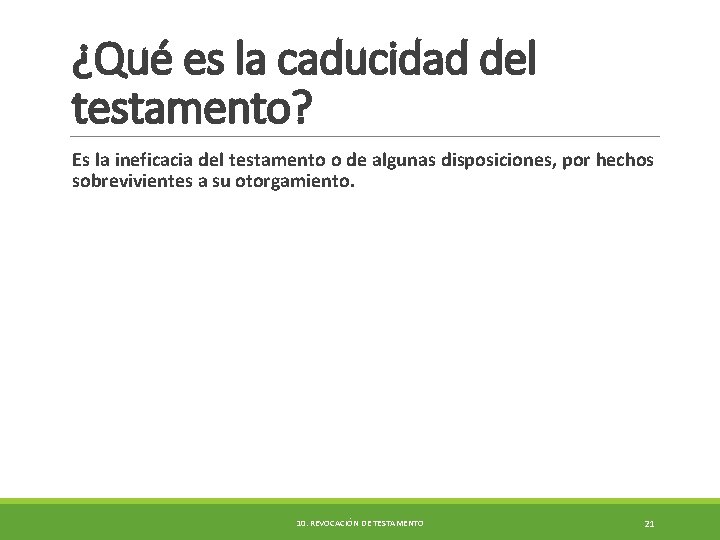 ¿Qué es la caducidad del testamento?

Es la ineficacia del testamento o de algunas disposiciones, por hechos sobrevivientes a su otorgamiento.

10. REVOCACIÓN DE TESTAMENTO

21